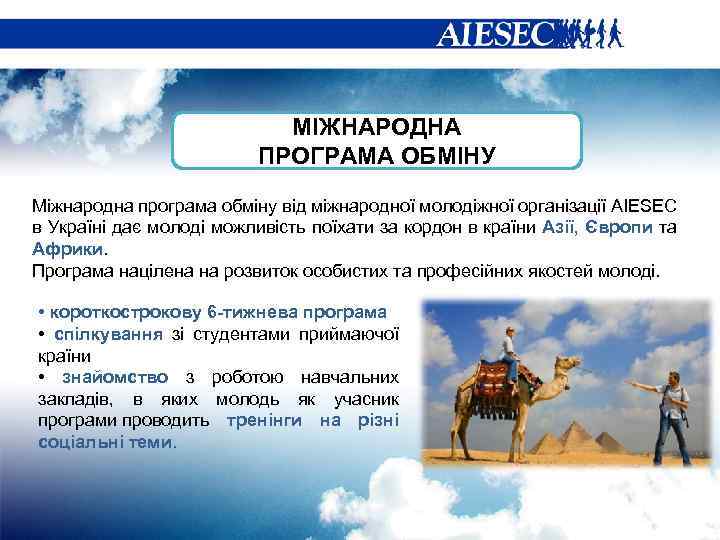 AIESEC

МІЖНАРОДНА ПРОГРАМА ОБМІНУ

Міжнародна програма обміну від міжнародної молодіжної організації AIESEC в Україні дає молоді можливість поїхати за кордон в країни Азії, Європи та Африки.
Програма націлена на розвиток особистих та професійних якостей молоді.

• короткострокову 6-тижнева програма
• спілкування зі студентами приймаючої країни
• знайомство з роботою навчальних закладів, в яких молодь як учасник програми проводить тренінги на різні соціальні теми.